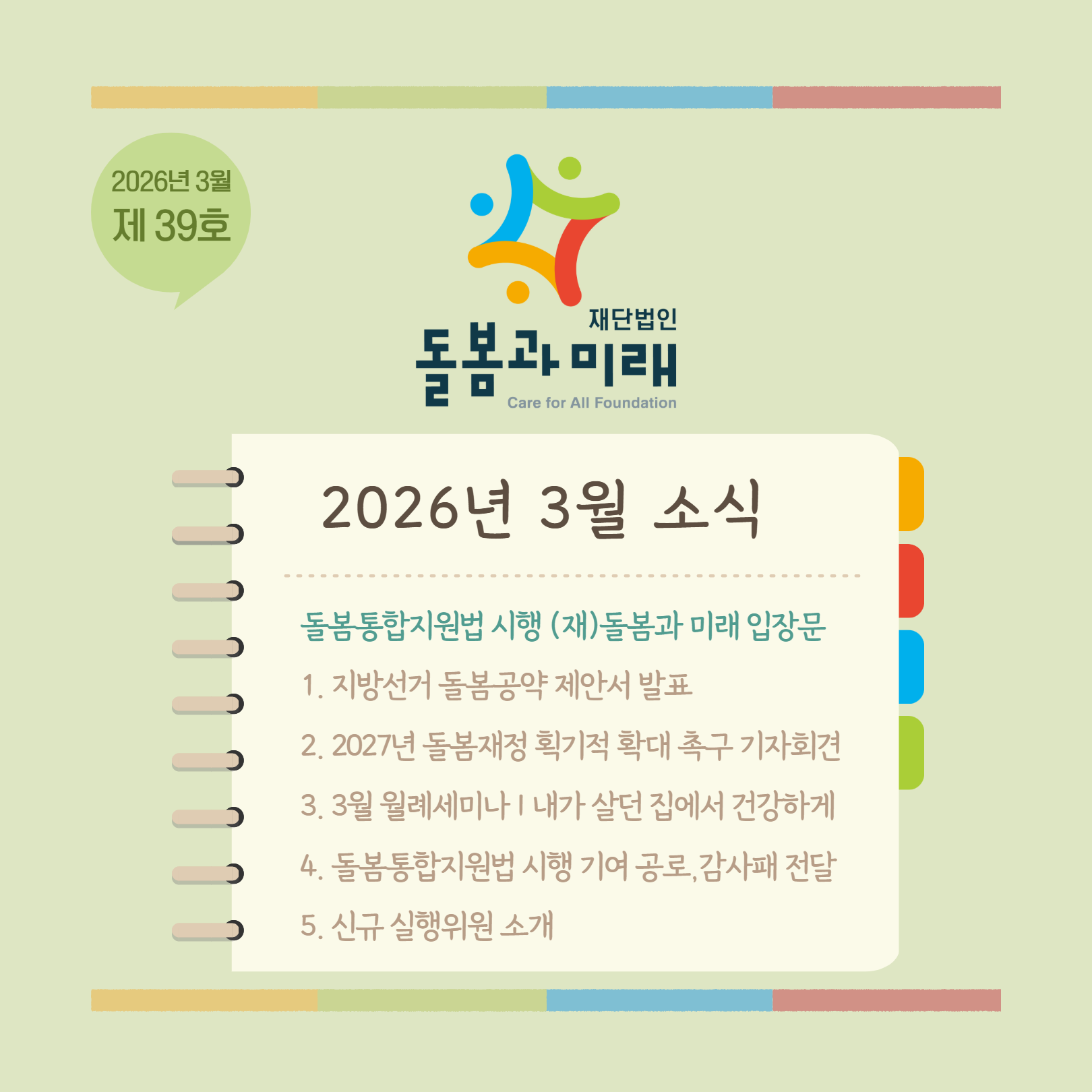 2026년 3월
제 39호

재단법인
돌봄과 미래
Care for All Foundation

2026년 3월 소식

돌봄통합지원법 시행 (재)돌봄과 미래 입장문

1. 지방선거 돌봄공약 제안서 발표

2. 2027년 돌봄재정 획기적 확대 촉구 기자회견

3. 3월 월례세미나 | 내가 살던 집에서 건강하게

4. 돌봄통합지원법 시행 기여 공로, 감사패 전달

5. 신규 실행위원 소개